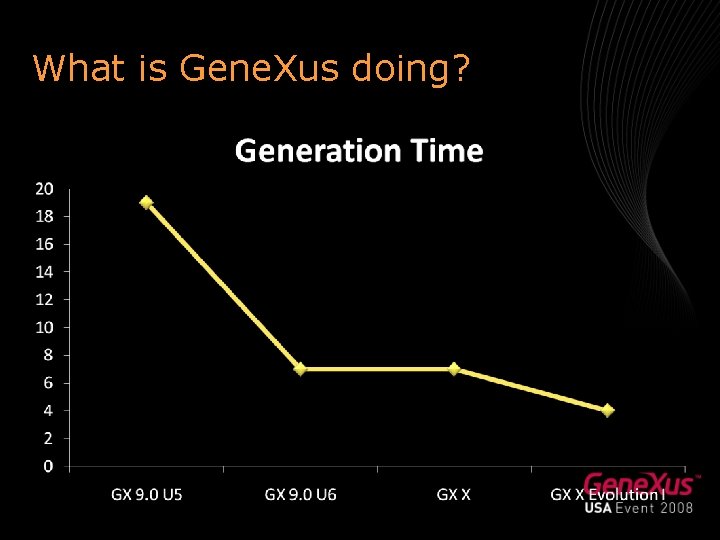 What is GeneXus doing?

Generation Time

20
18
16
14
12
10
8
6
4
2
0

GX 9.0 U5
GX 9.0 U6
GX X
GX X Evolution I

GeneXus™
USA Event 2008